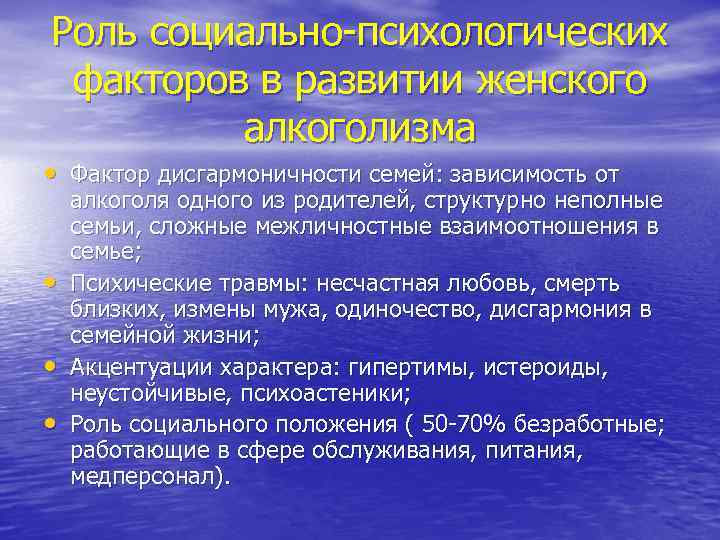 Роль социально-психологических факторов в развитии женского алкоголизма

• Фактор дисгармоничности семей: зависимость от алкоголя одного из родителей, структурно неполные семьи, сложные межличностные взаимоотношения в семье;
• Психические травмы: несчастная любовь, смерть близких, измены мужа, одиночество, дисгармония в семейной жизни;
• Акцентуации характера: гипертимы, истероиды, неустойчивые, психоастеники;
• Роль социального положения ( 50-70% безработные; работающие в сфере обслуживания, питания, медперсонал).